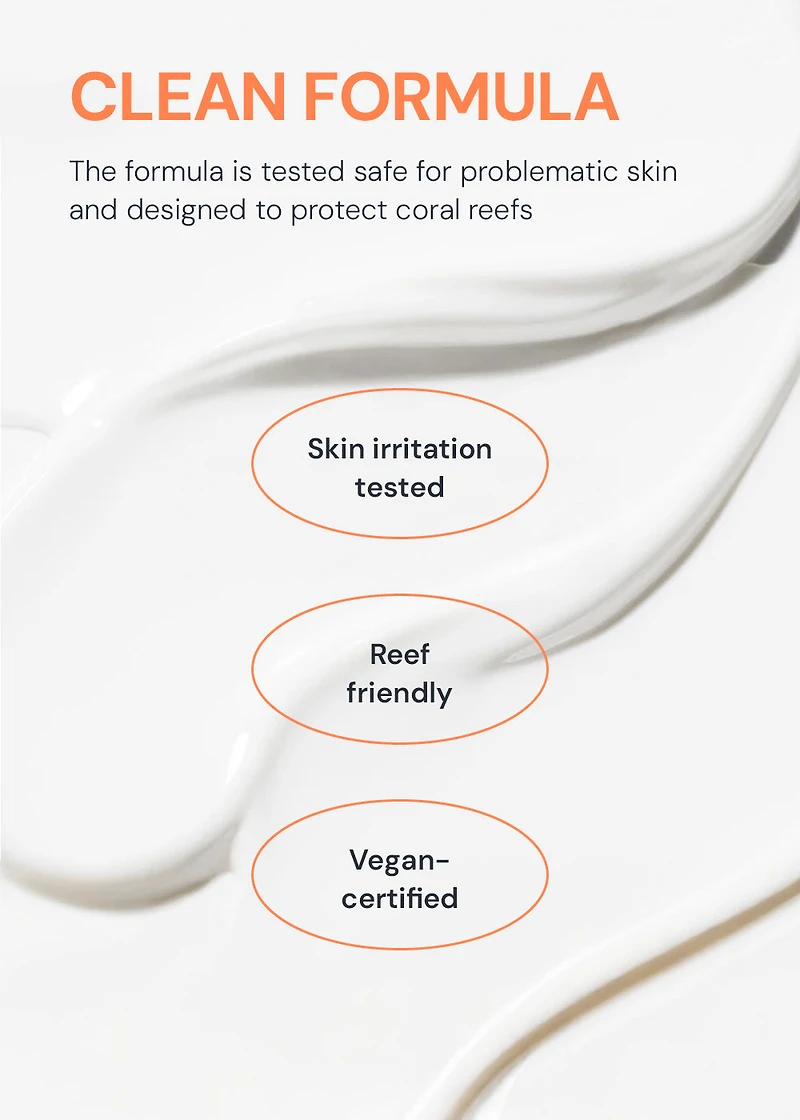 CLEAN FORMULA

The formula is tested safe for problematic skin and designed to protect coral reefs

Skin irritation tested

Reef friendly

Vegan-certified